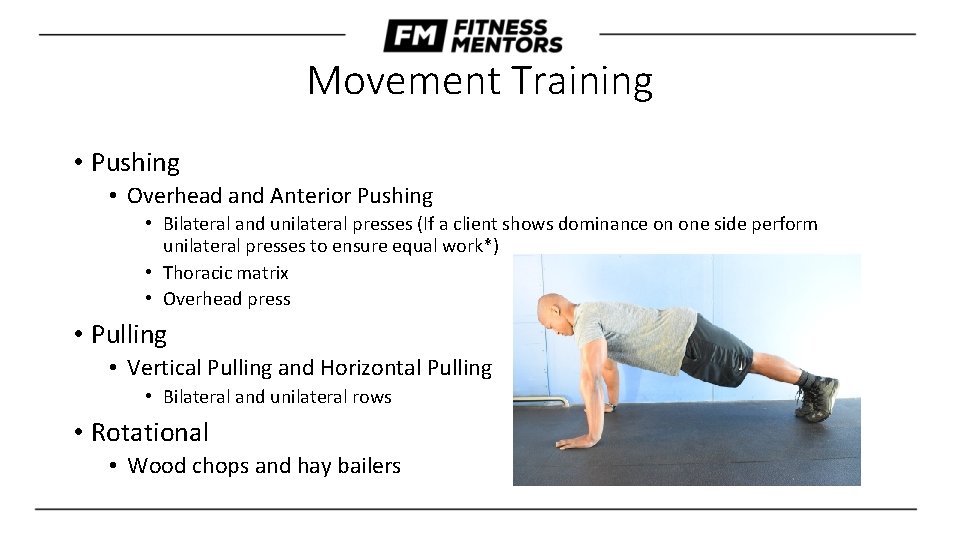 FM FITNESS MENTORS

Movement Training

• Pushing
  • Overhead and Anterior Pushing
    • Bilateral and unilateral presses (If a client shows dominance on one side perform unilateral presses to ensure equal work*)
    • Thoracic matrix
    • Overhead press
• Pulling
  • Vertical Pulling and Horizontal Pulling
    • Bilateral and unilateral rows
• Rotational
  • Wood chops and hay bailers